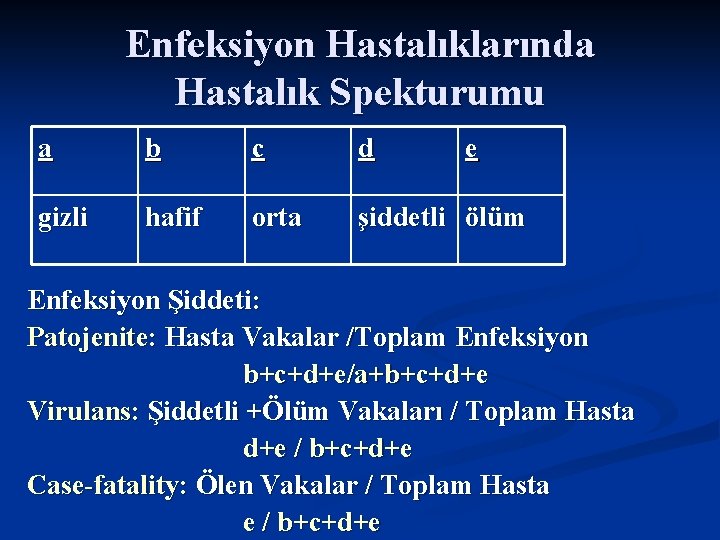 Enfeksiyon Hastalıklarında Hastalık Spekturumu

| a | b | c | d | e |
|---|---|---|---|---|
| gizli | hafif | orta | şiddetli | ölüm |

Enfeksiyon Şiddeti:
Patojenite: Hasta Vakalar /Toplam Enfeksiyon
b+c+d+e/a+b+c+d+e
Virulans: Şiddetli +Ölüm Vakaları / Toplam Hasta
d+e / b+c+d+e
Case-fatality: Ölen Vakalar / Toplam Hasta
e / b+c+d+e